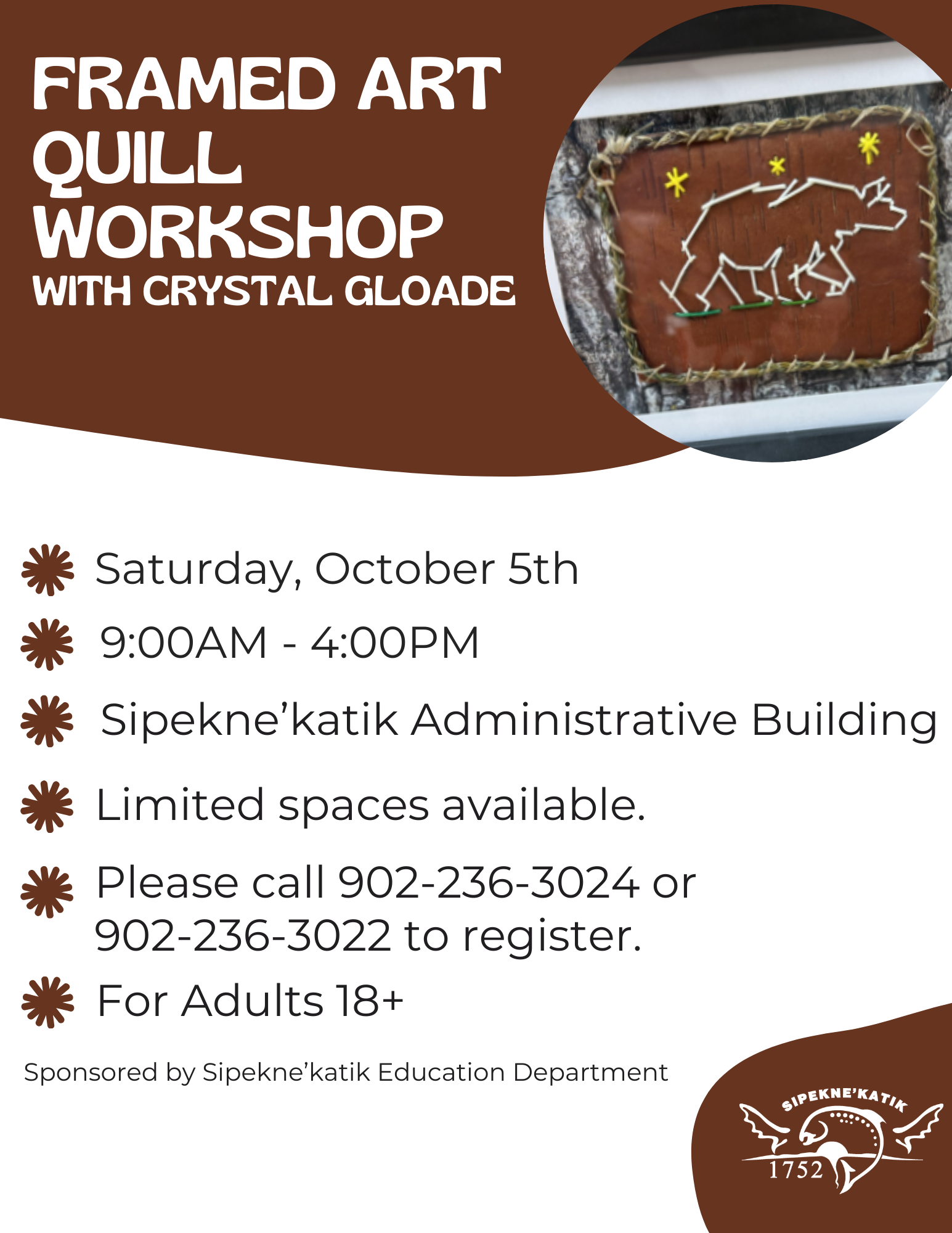 FRAMED ART QUILL WORKSHOP
WITH CRYSTAL GLOADE

Saturday, October 5th

9:00AM - 4:00PM

Sipekne'katik Administrative Building

Limited spaces available.

Please call 902-236-3024 or 902-236-3022 to register.

For Adults 18+

Sponsored by Sipekne'katik Education Department

SIPEKNE'KATIK
1752